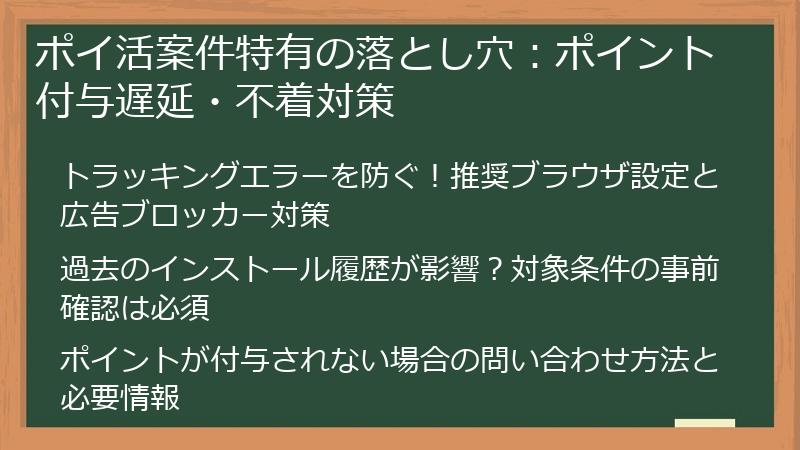 ポイ活案件特有の落とし穴：ポイント付与遅延・不着対策

トラッキングエラーを防ぐ！推奨ブラウザ設定と広告ブロッカー対策

過去のインストール履歴が影響？対象条件の事前確認は必須

ポイントが付与されない場合の問い合わせ方法と必要情報